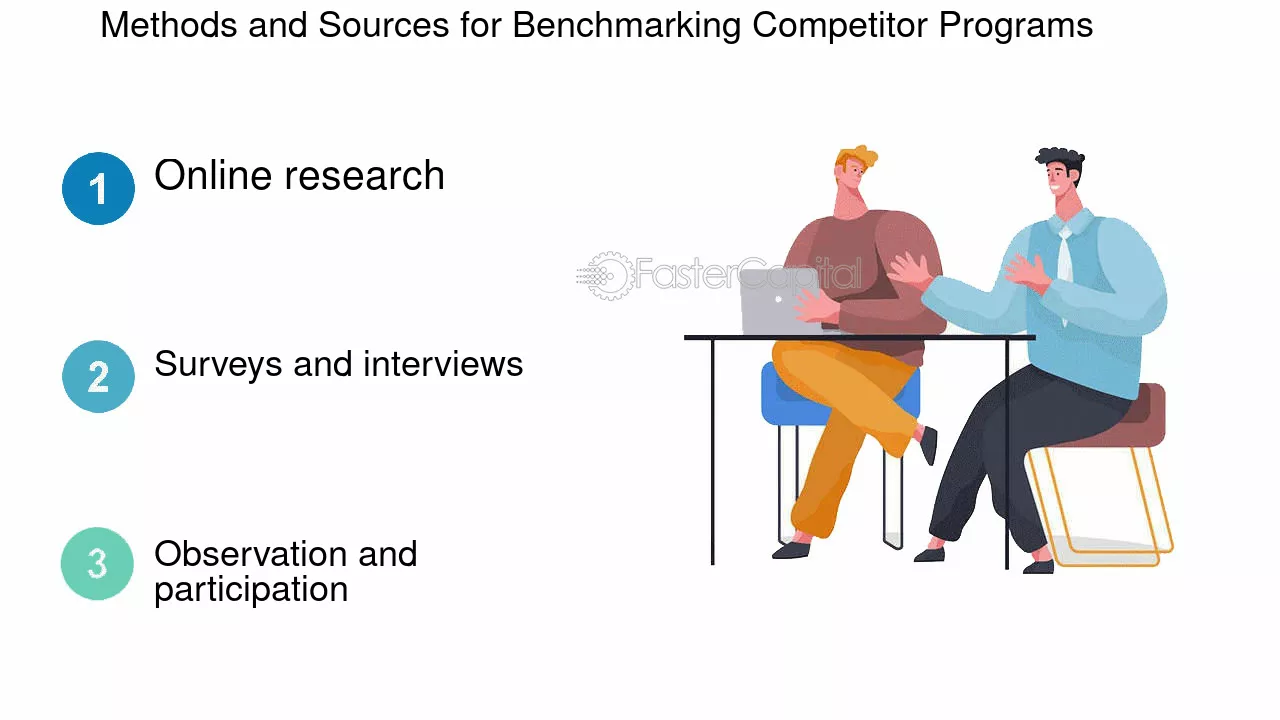 Methods and Sources for Benchmarking Competitor Programs

1 Online research

2 Surveys and interviews

3 Observation and participation

FasterCapital